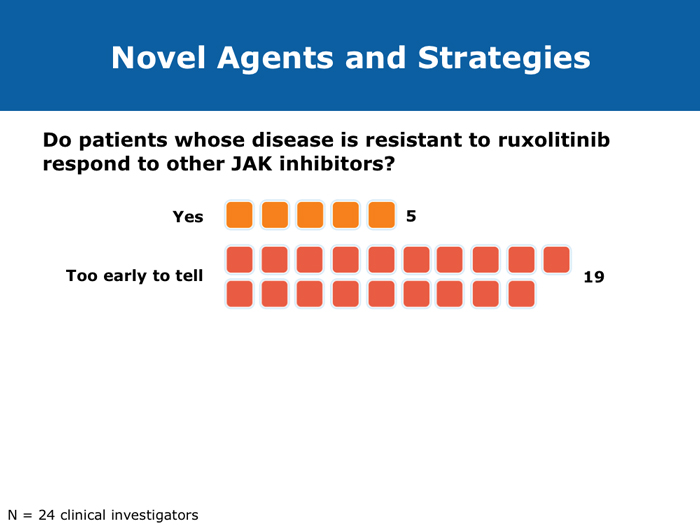 Novel Agents and Strategies

Do patients whose disease is resistant to ruxolitinib respond to other JAK inhibitors?

Yes 5

Too early to tell 19

N = 24 clinical investigators